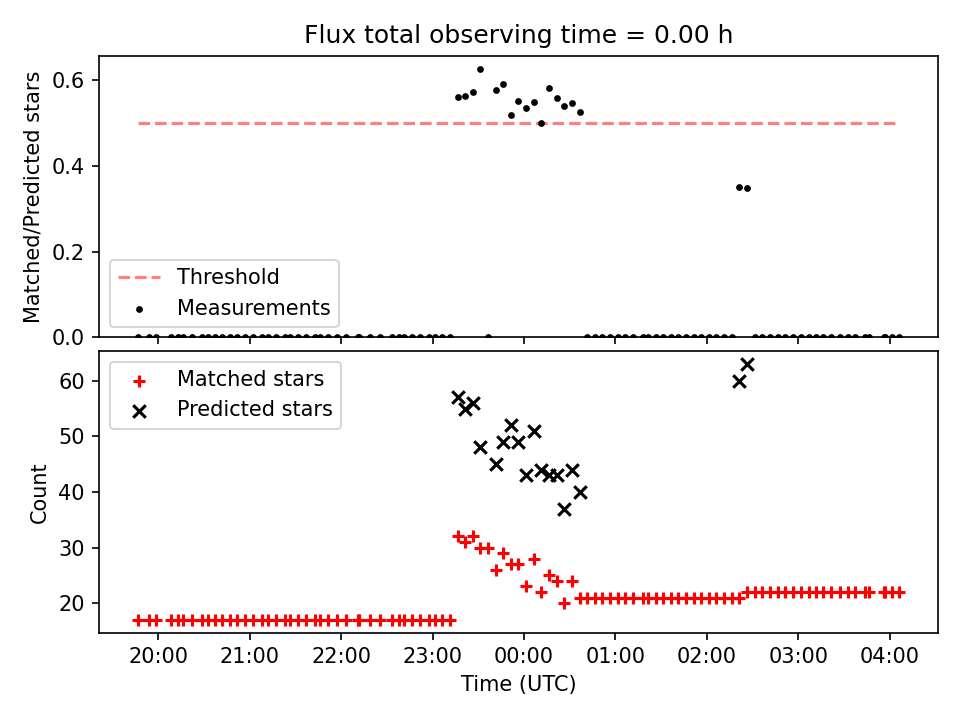 Flux total observing time = 0.00 h

Matched/Predicted stars

0.6
0.4
0.2
0.0

Threshold
Measurements

Count

60
50
40
30
20

Matched stars
Predicted stars

20:00 21:00 22:00 23:00 00:00 01:00 02:00 03:00 04:00

Time (UTC)